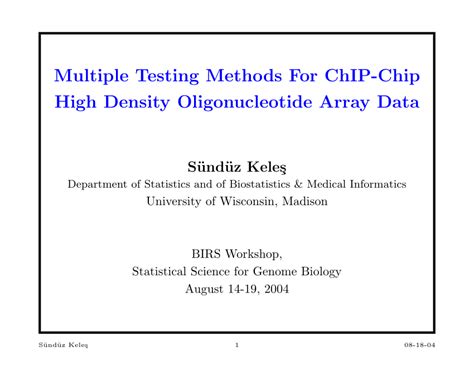 Multiple Testing Methods For ChIP-Chip High Density Oligonucleotide Array Data

Sündüz Keleş
Department of Statistics and of Biostatistics & Medical Informatics
University of Wisconsin, Madison

BIRS Workshop,
Statistical Science for Genome Biology
August 14-19, 2004

Sündüz Keleş 1 08-18-04